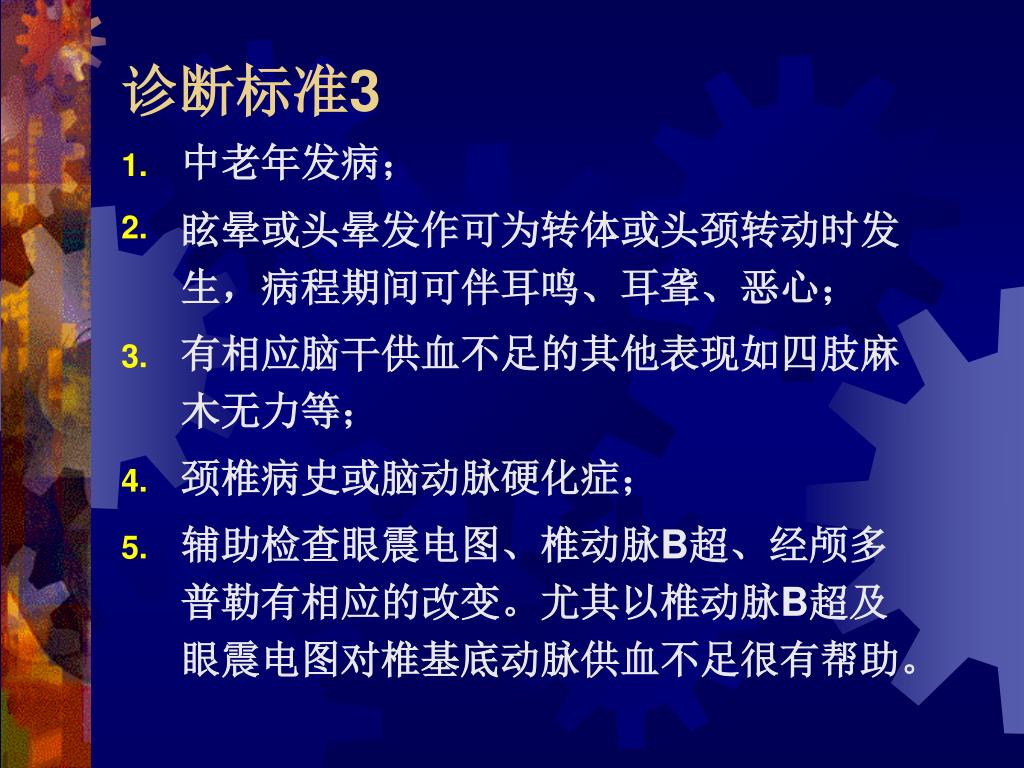 诊断标准3

1. 中老年发病；

2. 眩晕或头晕发作可为转体或头颈转动时发生，病程期间可伴耳鸣、耳聋、恶心；

3. 有相应脑干供血不足的其他表现如四肢麻木无力等；

4. 颈椎病史或脑动脉硬化症；

5. 辅助检查眼震电图、椎动脉B超、经颅多普勒有相应的改变。尤其以椎动脉B超及眼震电图对椎基底动脉供血不足很有帮助。